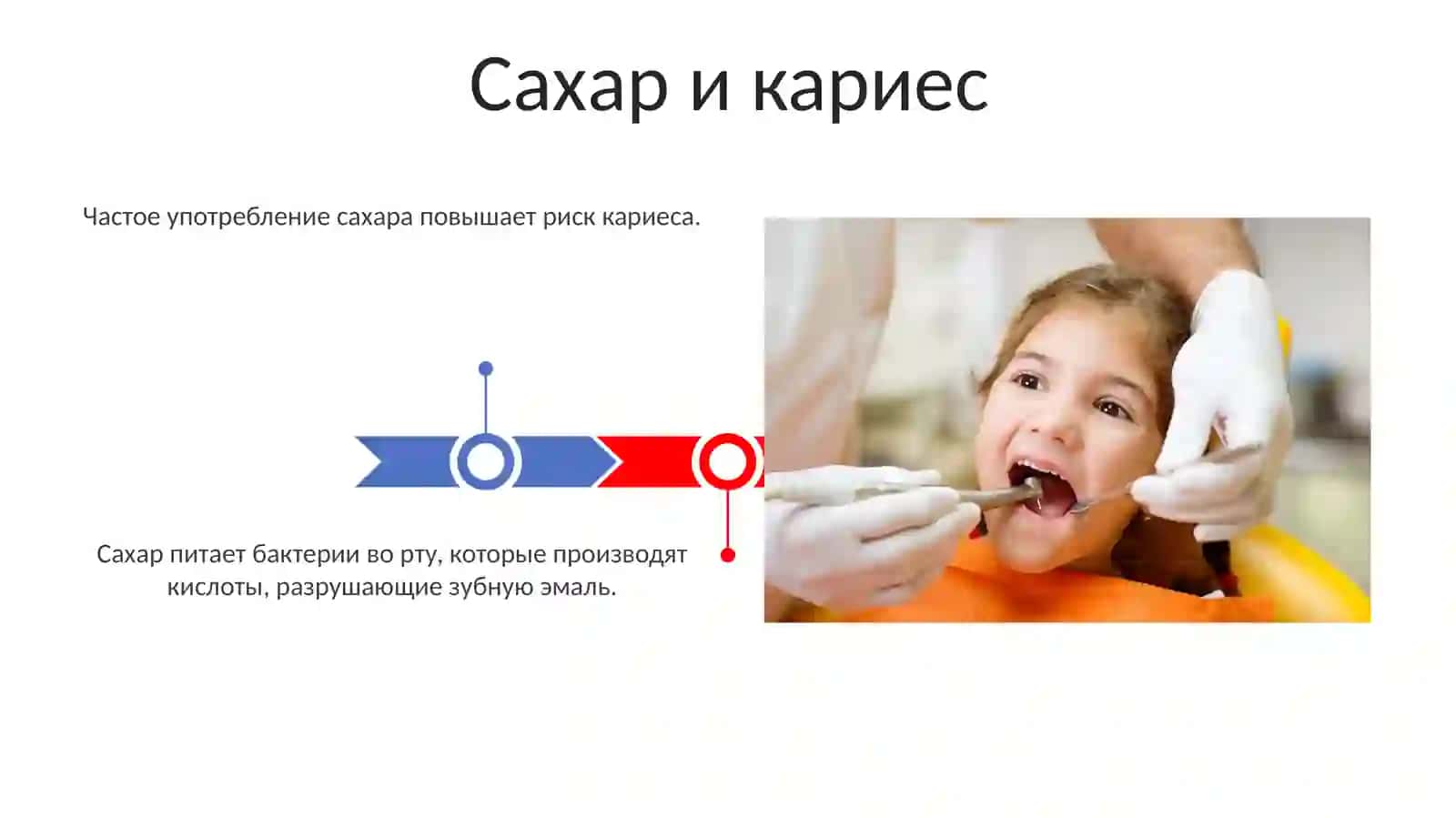 Сахар и кариес

Частое употребление сахара повышает риск кариеса.

Сахар питает бактерии во рту, которые производят кислоты, разрушающие зубную эмаль.